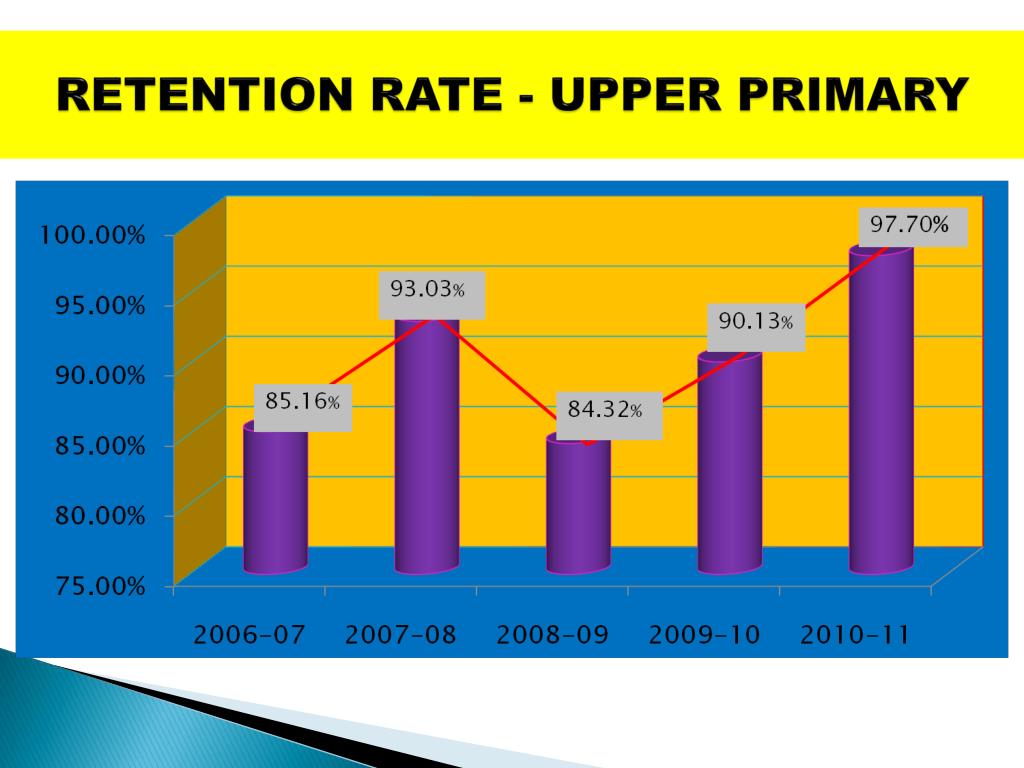 RETENTION RATE - UPPER PRIMARY

100.00%
95.00%
90.00%
85.00%
80.00%
75.00%

85.16%
93.03%
84.32%
90.13%
97.70%

2006-07
2007-08
2008-09
2009-10
2010-11